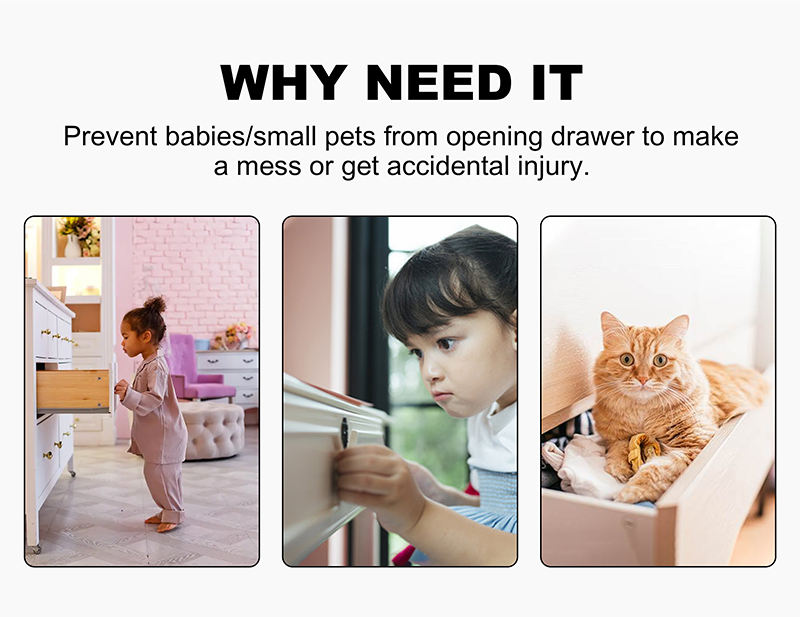 WHY NEED IT

Prevent babies/small pets from opening drawer to make a mess or get accidental injury.